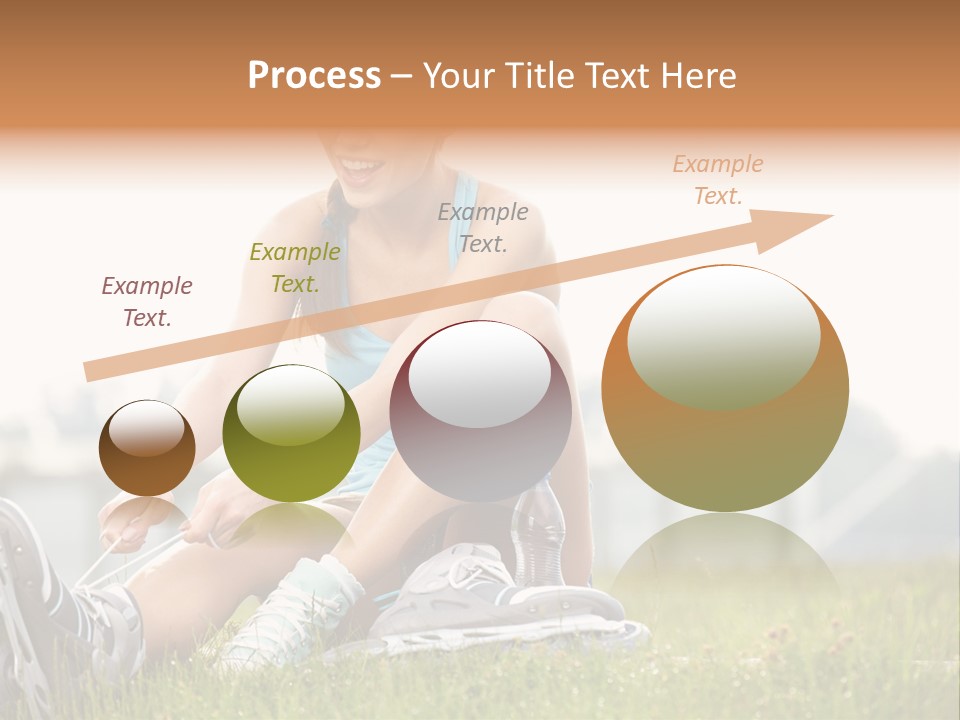 Process – Your Title Text Here

Example Text.

Example Text.

Example Text.

Example Text.